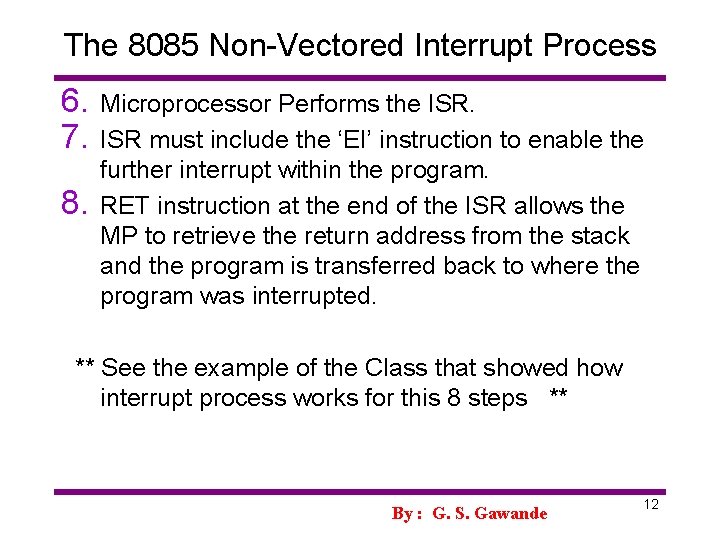 The 8085 Non-Vectored Interrupt Process

6. Microprocessor Performs the ISR.
7. ISR must include the ‘EI’ instruction to enable the further interrupt within the program.
8. RET instruction at the end of the ISR allows the MP to retrieve the return address from the stack and the program is transferred back to where the program was interrupted.

** See the example of the Class that showed how interrupt process works for this 8 steps **

By : G. S. Gawande

12